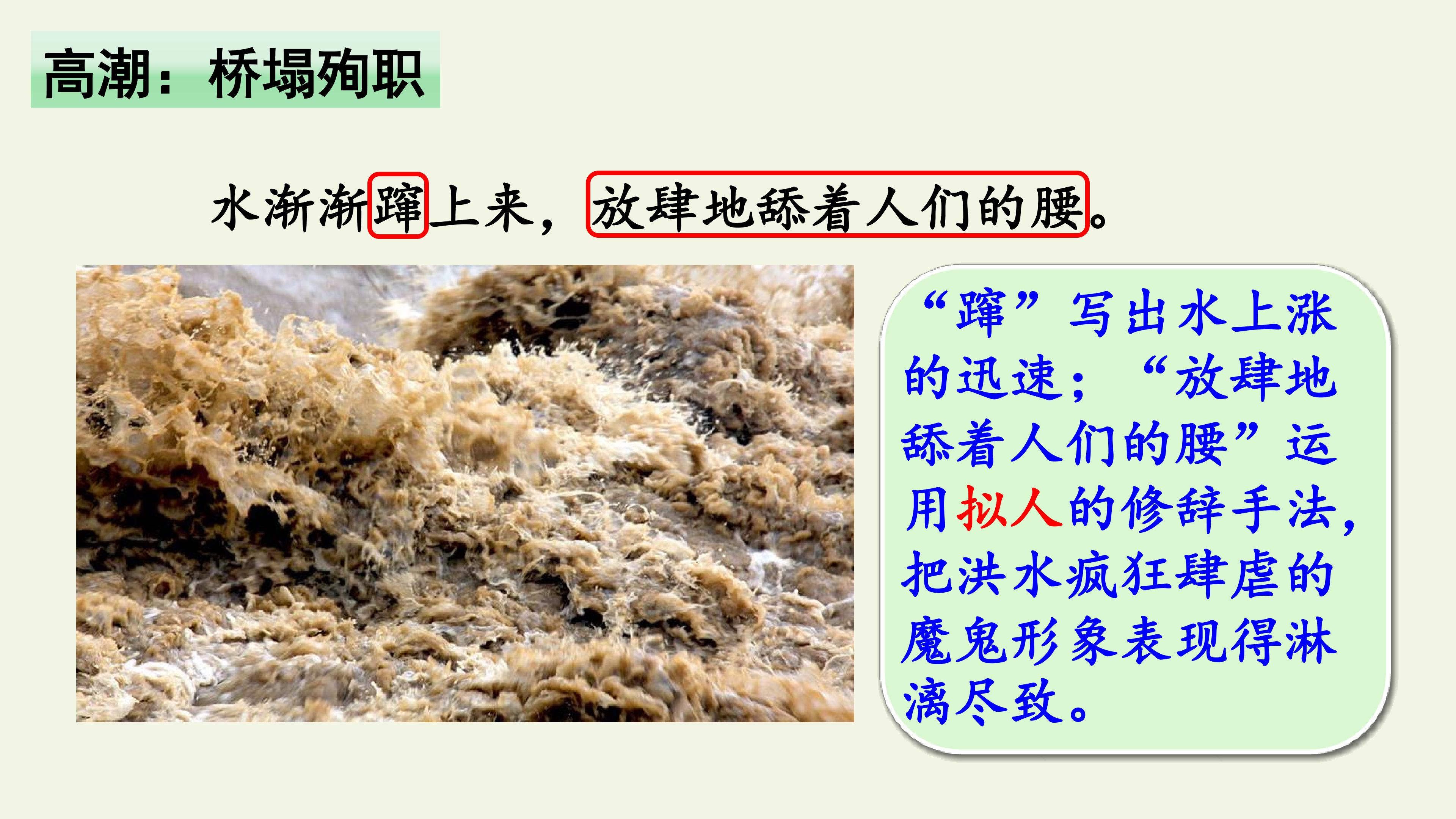 高潮：桥塌殉职

水渐渐蹿上来，放肆地舔着人们的腰。

“蹿”写出水上涨的迅速；“放肆地舔着人们的腰”运用拟人的修辞手法，把洪水疯狂肆虐的魔鬼形象表现得淋漓尽致。